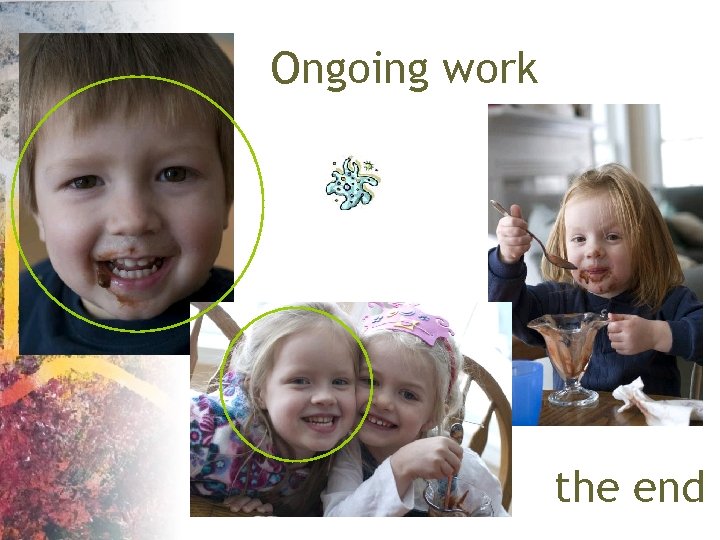 Ongoing work

the end